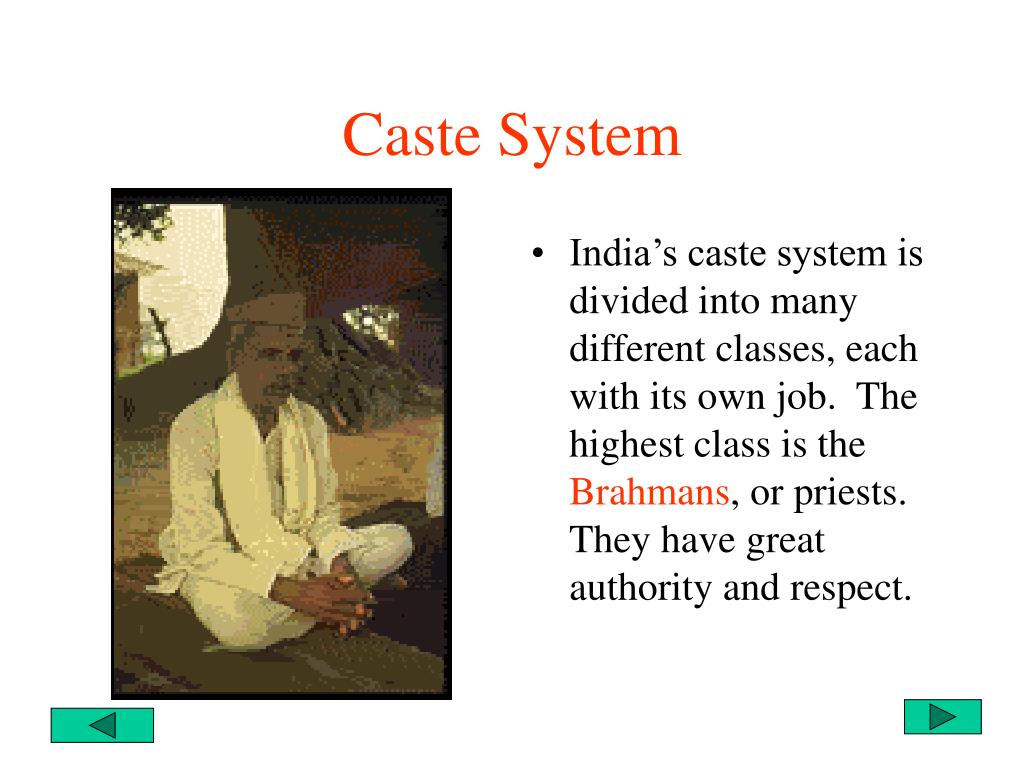 Caste System

• India’s caste system is divided into many different classes, each with its own job. The highest class is the Brahmans, or priests. They have great authority and respect.